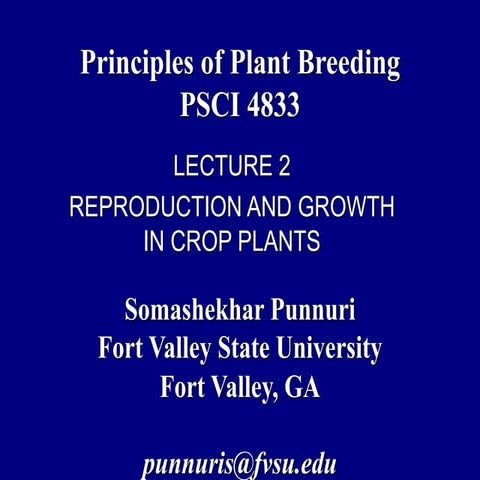 Principles of Plant Breeding
PSCI 4833

LECTURE 2
REPRODUCTION AND GROWTH IN CROP PLANTS

Somashekhar Punnuri
Fort Valley State University
Fort Valley, GA

punnuris@fvsu.edu